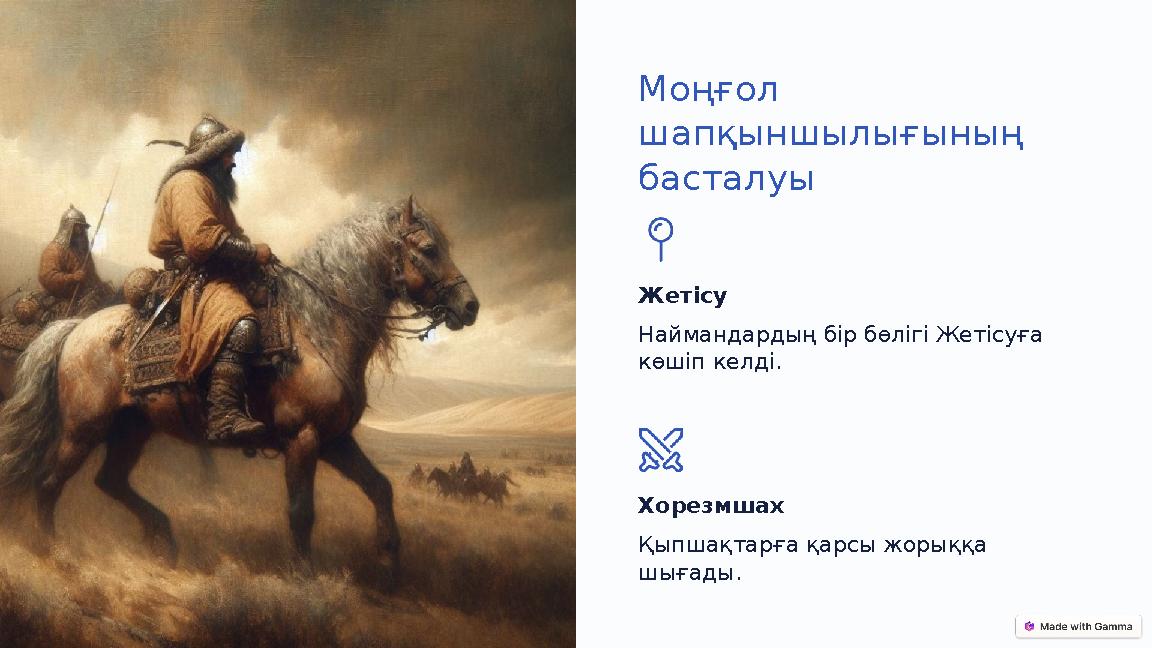 Моңғол шапқыншылығының басталуы

Жетісу

Наймандардың бір бөлігі Жетісуға көшіп келді.

Хорезмшах

Қыпшақтарға қарсы жорыққа шығады.

Made with Gamma